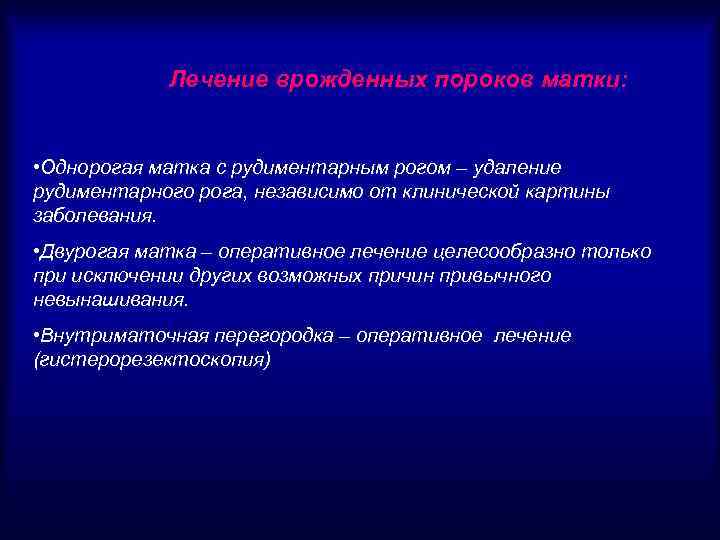 Лечение врожденных пороков матки:

•Однорогая матка с рудиментарным рогом – удаление рудиментарного рога, независимо от клинической картины заболевания.

•Двурогая матка – оперативное лечение целесообразно только при исключении других возможных причин привычного невынашивания.

•Внутриматочная перегородка – оперативное лечение (гистерорезектоскопия)